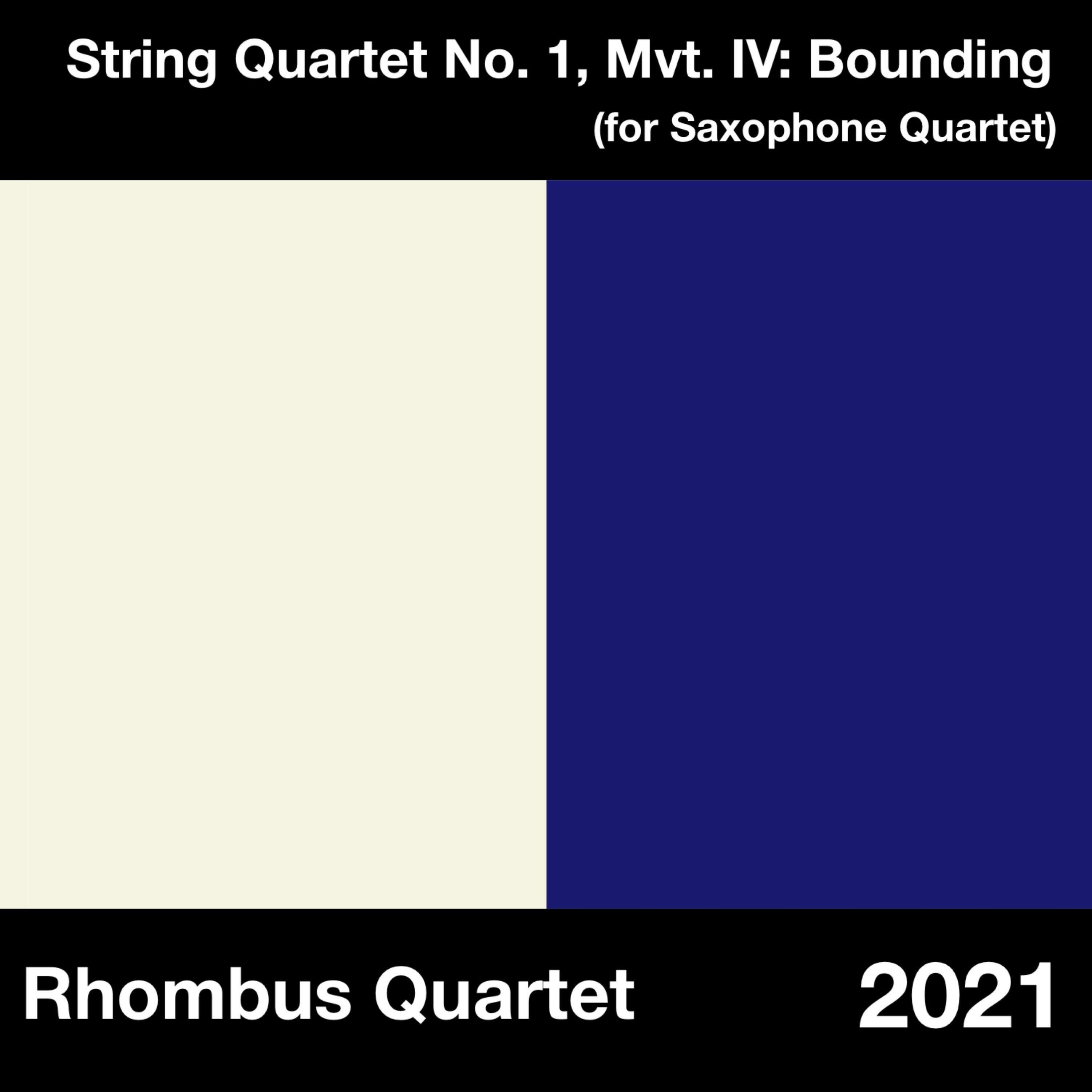 String Quartet No. 1, Mvt. IV: Bounding
(for Saxophone Quartet)

Rhombus Quartet

2021